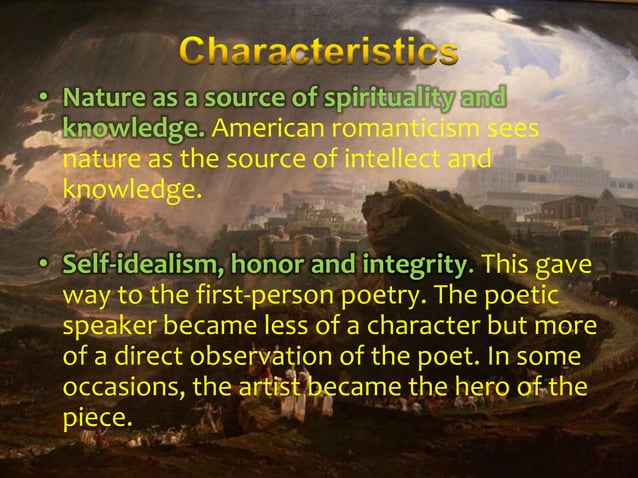 Characteristics

• Nature as a source of spirituality and knowledge. American romanticism sees nature as the source of intellect and knowledge.

• Self-idealism, honor and integrity. This gave way to the first-person poetry. The poetic speaker became less of a character but more of a direct observation of the poet. In some occasions, the artist became the hero of the piece.